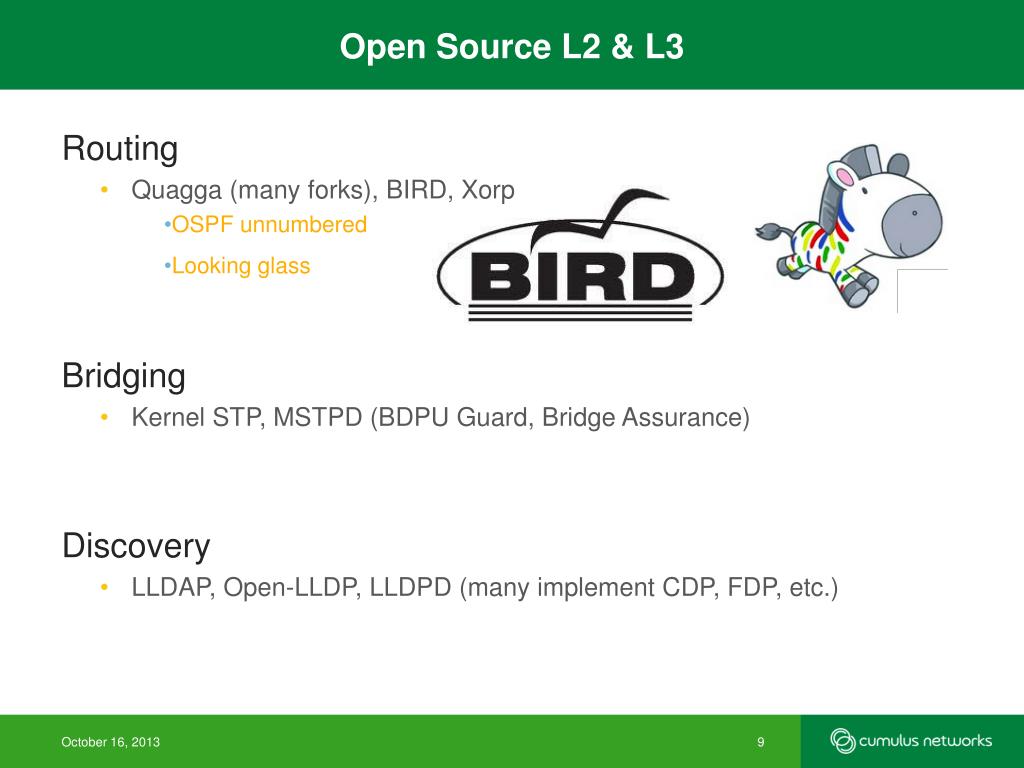 Open Source L2 & L3

Routing

• Quagga (many forks), BIRD, Xorp

•OSPF unnumbered

•Looking glass

BIRD

Bridging

• Kernel STP, MSTPD (BDPU Guard, Bridge Assurance)

Discovery

• LLDAP, Open-LLDP, LLDPD (many implement CDP, FDP, etc.)

October 16, 2013

9

cumulus networks